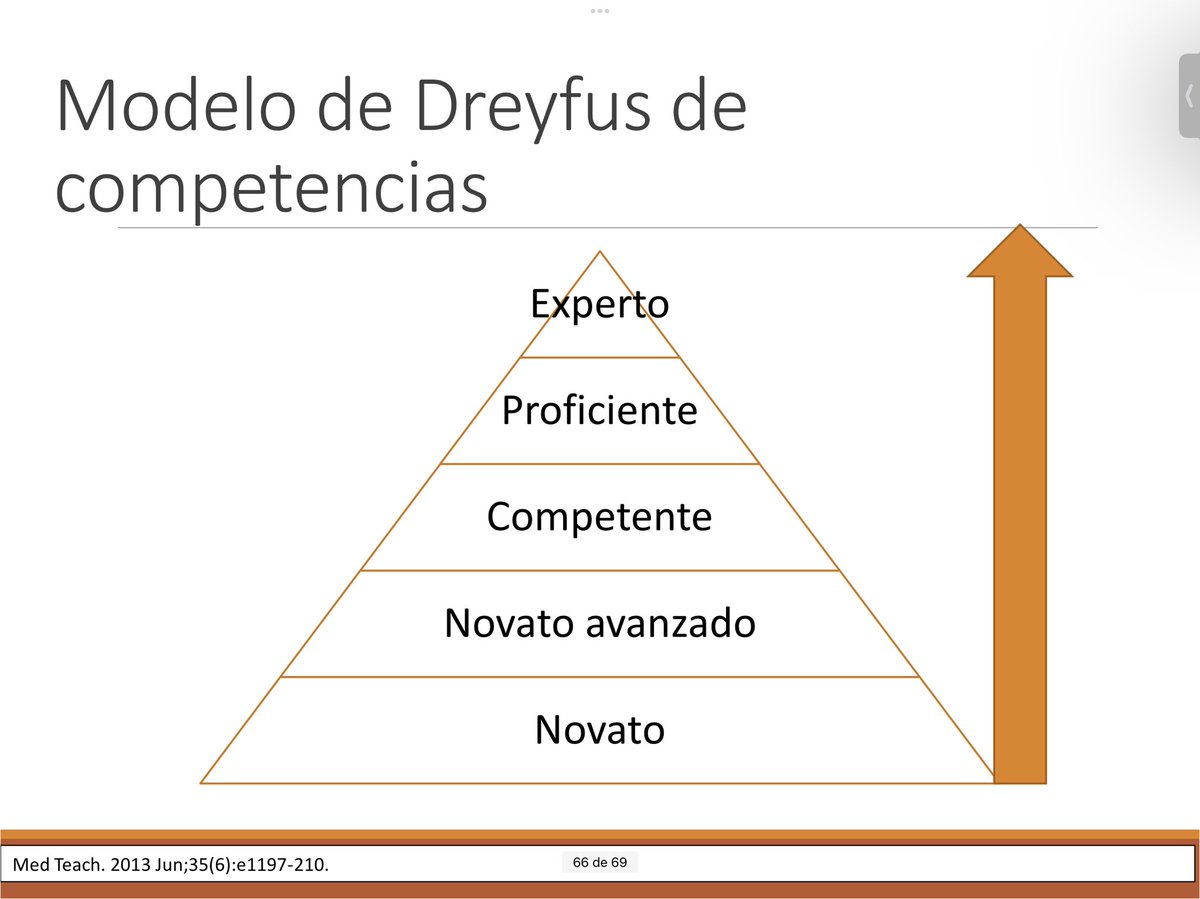 Modelo de Dreyfus de competencias

Experto

Proficiente

Competente

Novato avanzado

Novato

Med Teach. 2013 Jun;35(6):e1197-210.

66 de 69